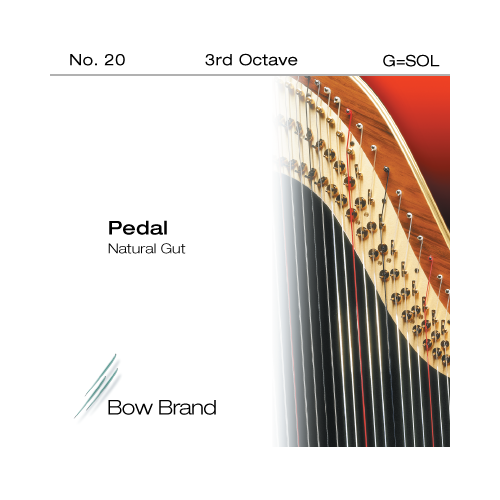 No. 20 3rd Octave G=SOL

Pedal
Natural Gut

Bow Brand